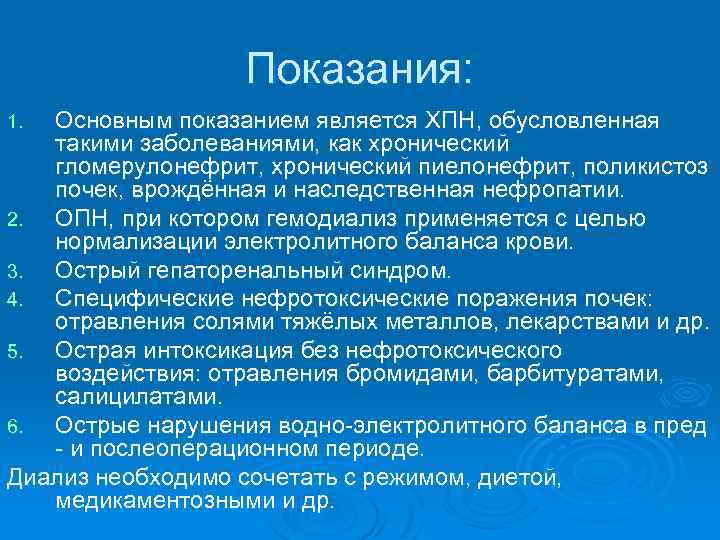 Показания:

1. Основным показанием является ХПН, обусловленная такими заболеваниями, как хронический гломерулонефрит, хронический пиелонефрит, поликистоз почек, врождённая и наследственная нефропатии.
2. ОПН, при котором гемодиализ применяется с целью нормализации электролитного баланса крови.
3. Острый гепаторенальный синдром.
4. Специфические нефротоксические поражения почек: отравления солями тяжёлых металлов, лекарствами и др.
5. Острая интоксикация без нефротоксического воздействия: отравления бромидами, барбитуратами, салицилатами.
6. Острые нарушения водно-электролитного баланса в пред - и послеоперационном периоде.

Диализ необходимо сочетать с режимом, диетой, медикаментозными и др.